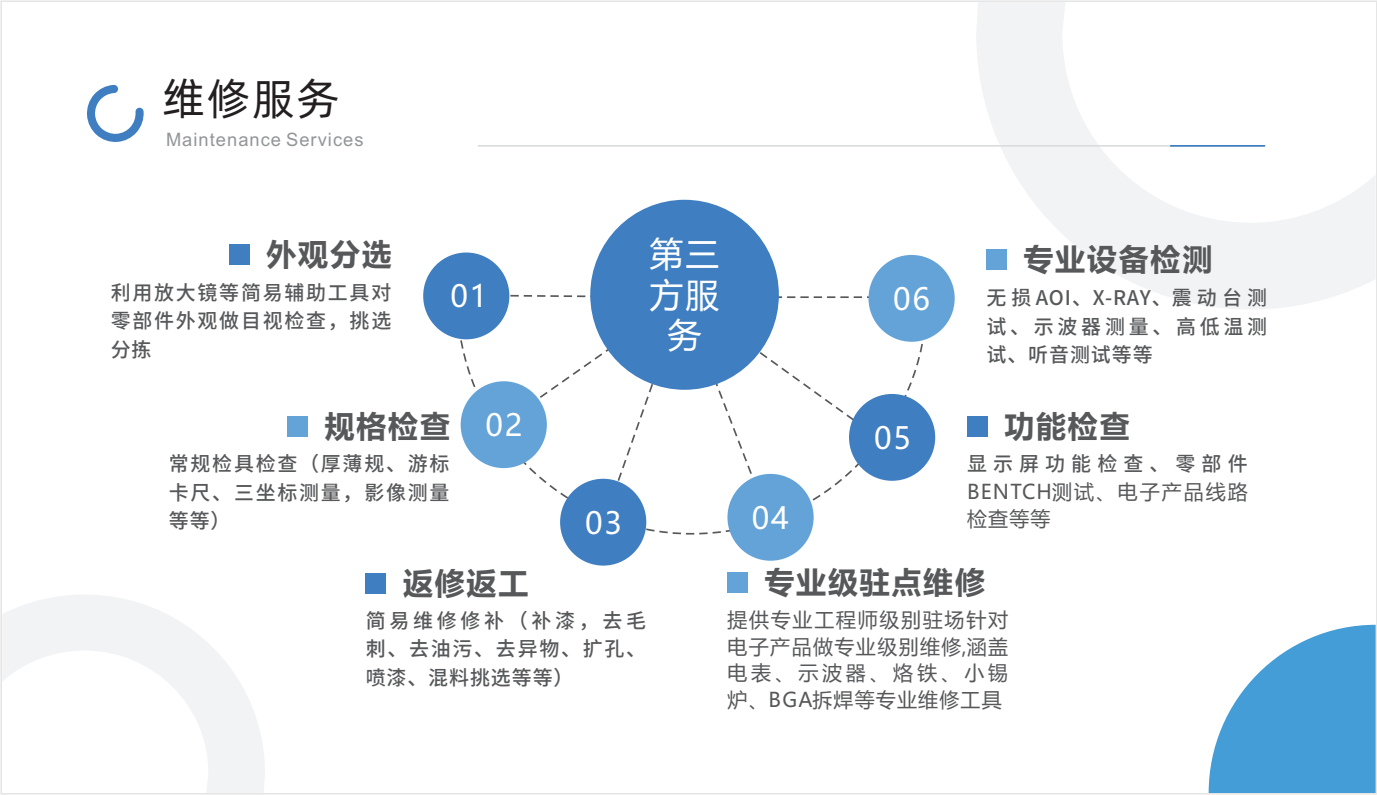 维修服务
Maintenance Services

第三方服务

01

外观分选

利用放大镜等简易辅助工具对零部件外观做目视检查，挑选分拣

02

规格检查

常规检具检查（厚薄规、游标卡尺、三坐标测量，影像测量等等）

03

返修返工

简易维修修补（补漆，去毛刺、去油污、去异物、扩孔、喷漆、混料挑选等等）

04

专业级驻点维修

提供专业工程师级别驻场针对电子产品做专业级别维修,涵盖电表、示波器、烙铁、小锡炉、BGA拆焊等专业维修工具

05

功能检查

显示屏功能检查、零部件BENTCH测试、电子产品线路检查等等

06

专业设备检测

无损AOI、X-RAY、震动台测试、示波器测量、高低温测试、听音测试等等